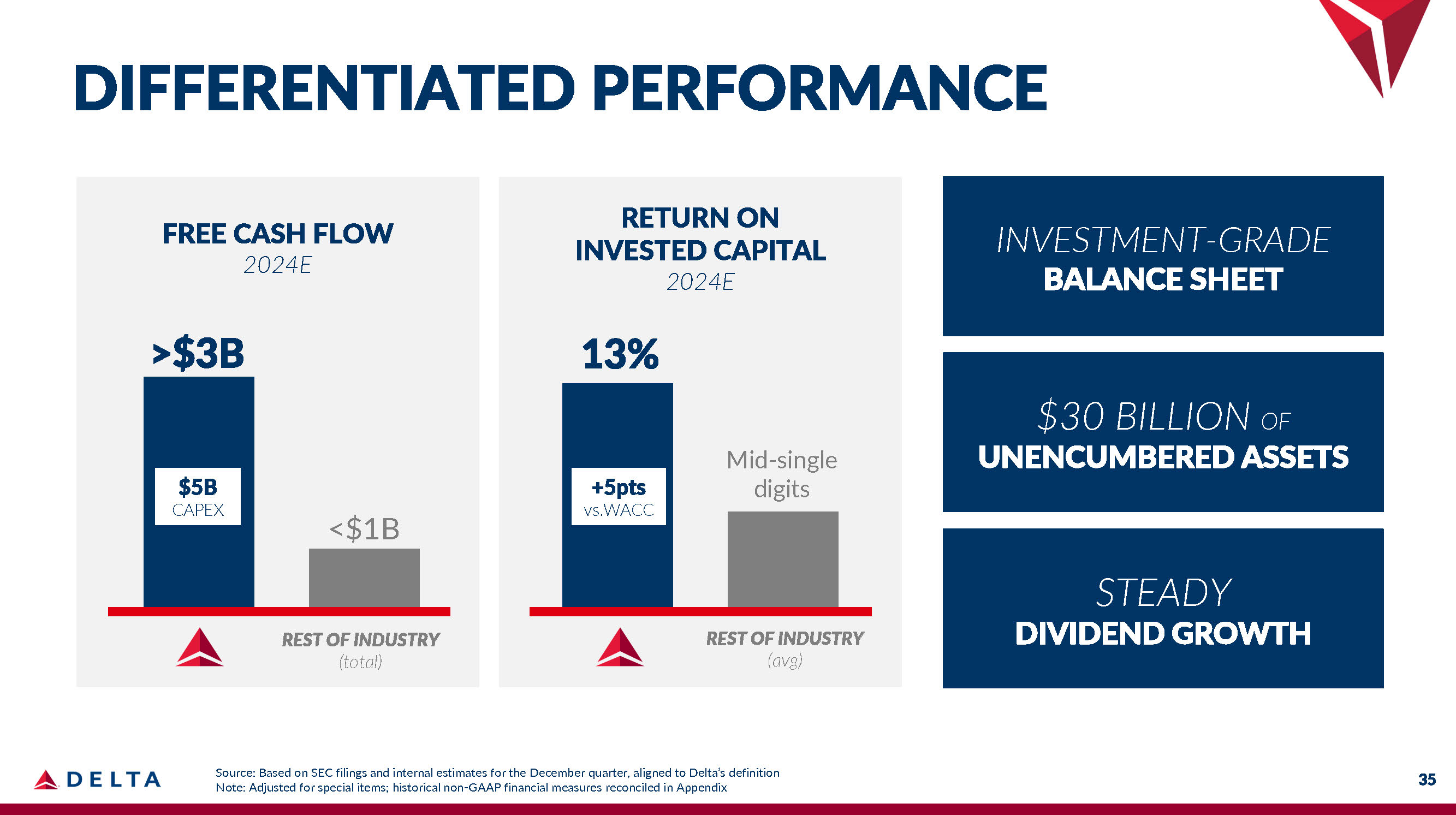 DIFFERENTIATED PERFORMANCE

FREE CASH FLOW
2024E

>$3B

$5B
CAPEX

<$1B

REST OF INDUSTRY
(total)

RETURN ON INVESTED CAPITAL
2024E

13%

+5pts
vs.WACC

Mid-single digits

REST OF INDUSTRY
(avg)

INVESTMENT-GRADE
BALANCE SHEET

$30 BILLION OF
UNENCUMBERED ASSETS

STEADY
DIVIDEND GROWTH

DELTA

Source: Based on SEC filings and internal estimates for the December quarter, aligned to Delta's definition
Note: Adjusted for special items; historical non-GAAP financial measures reconciled in Appendix

35